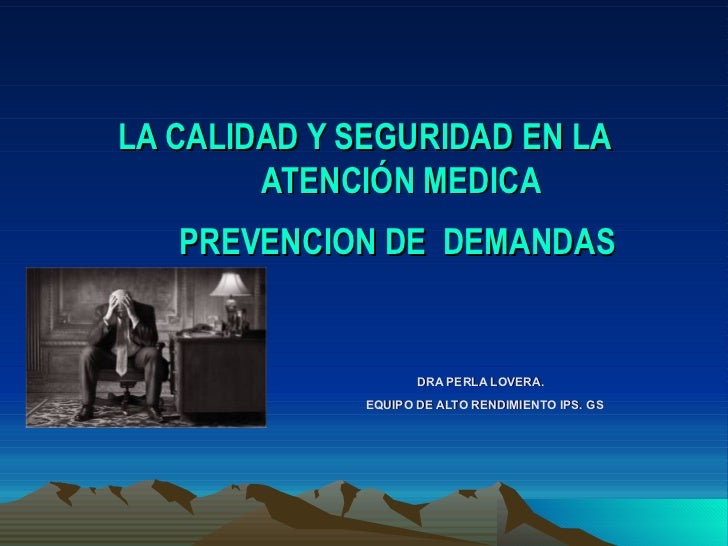 LA CALIDAD Y SEGURIDAD EN LA ATENCIÓN MEDICA

PREVENCION DE DEMANDAS

DRA PERLA LOVERA.

EQUIPO DE ALTO RENDIMIENTO IPS. GS